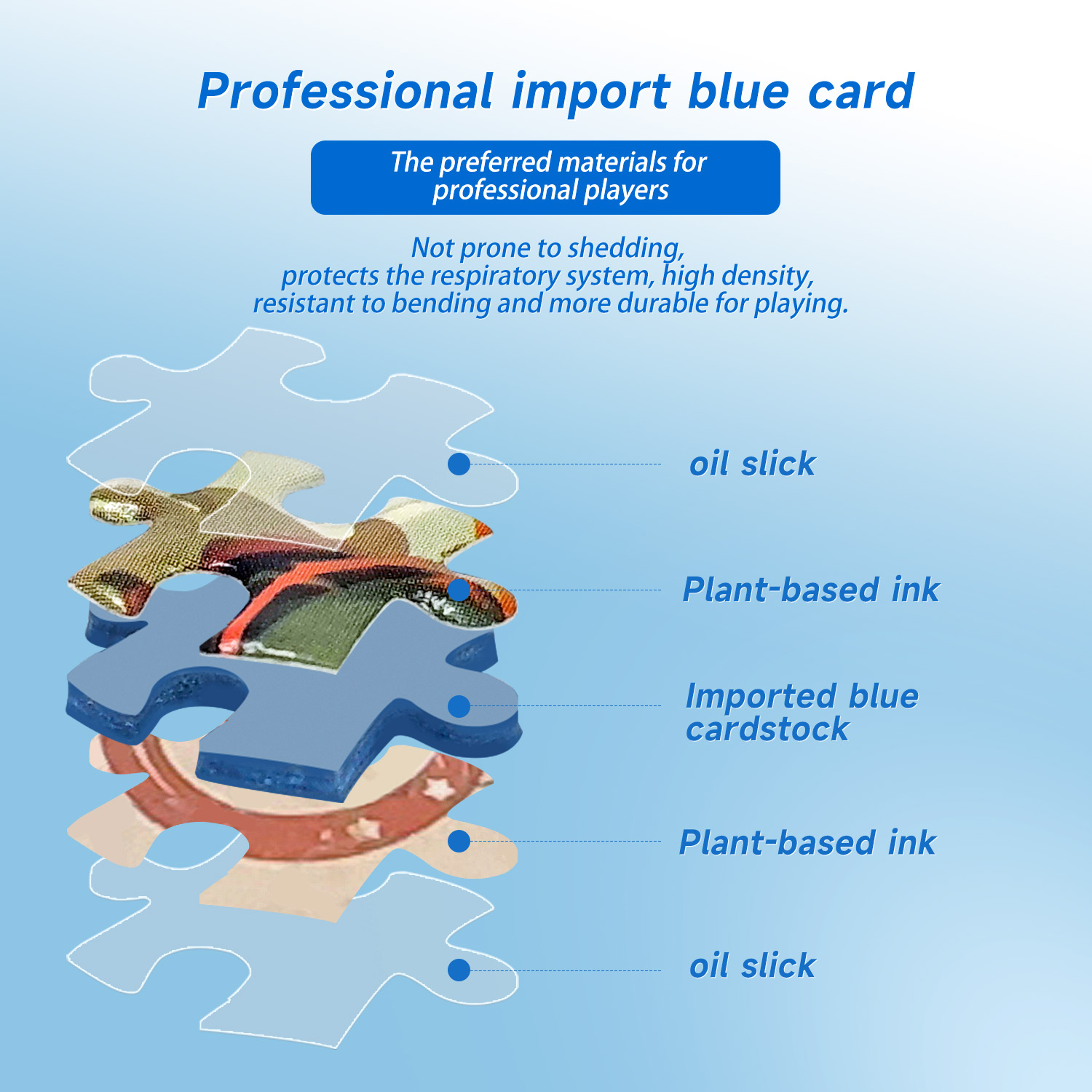 Professional import blue card

The preferred materials for professional players

Not prone to shedding, protects the respiratory system, high density, resistant to bending and more durable for playing.

oil slick

Plant-based ink

Imported blue cardstock

Plant-based ink

oil slick